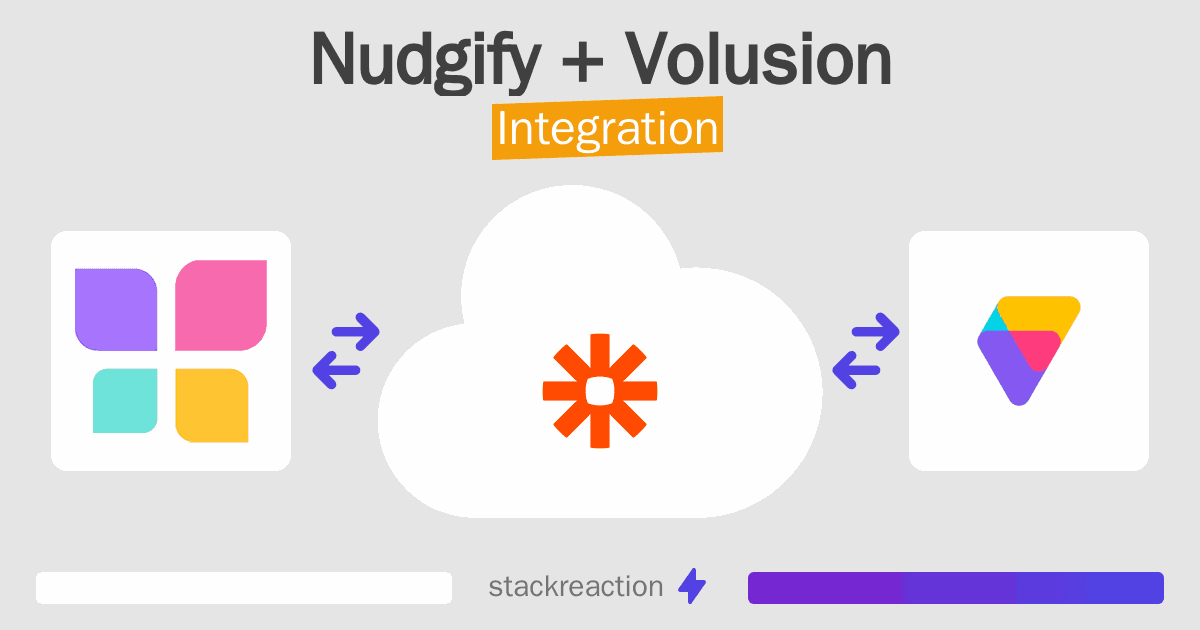 Nudgify + Volusion
Integration

stackreaction